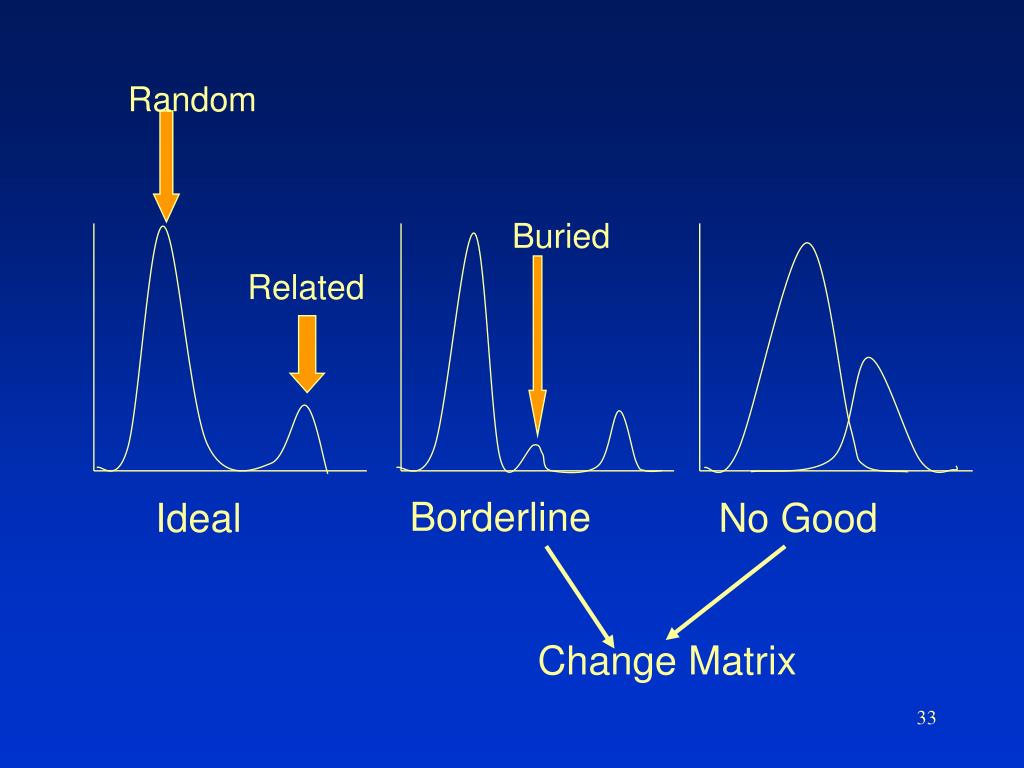 Random

Related

Buried

Ideal

Borderline

No Good

Change Matrix

33